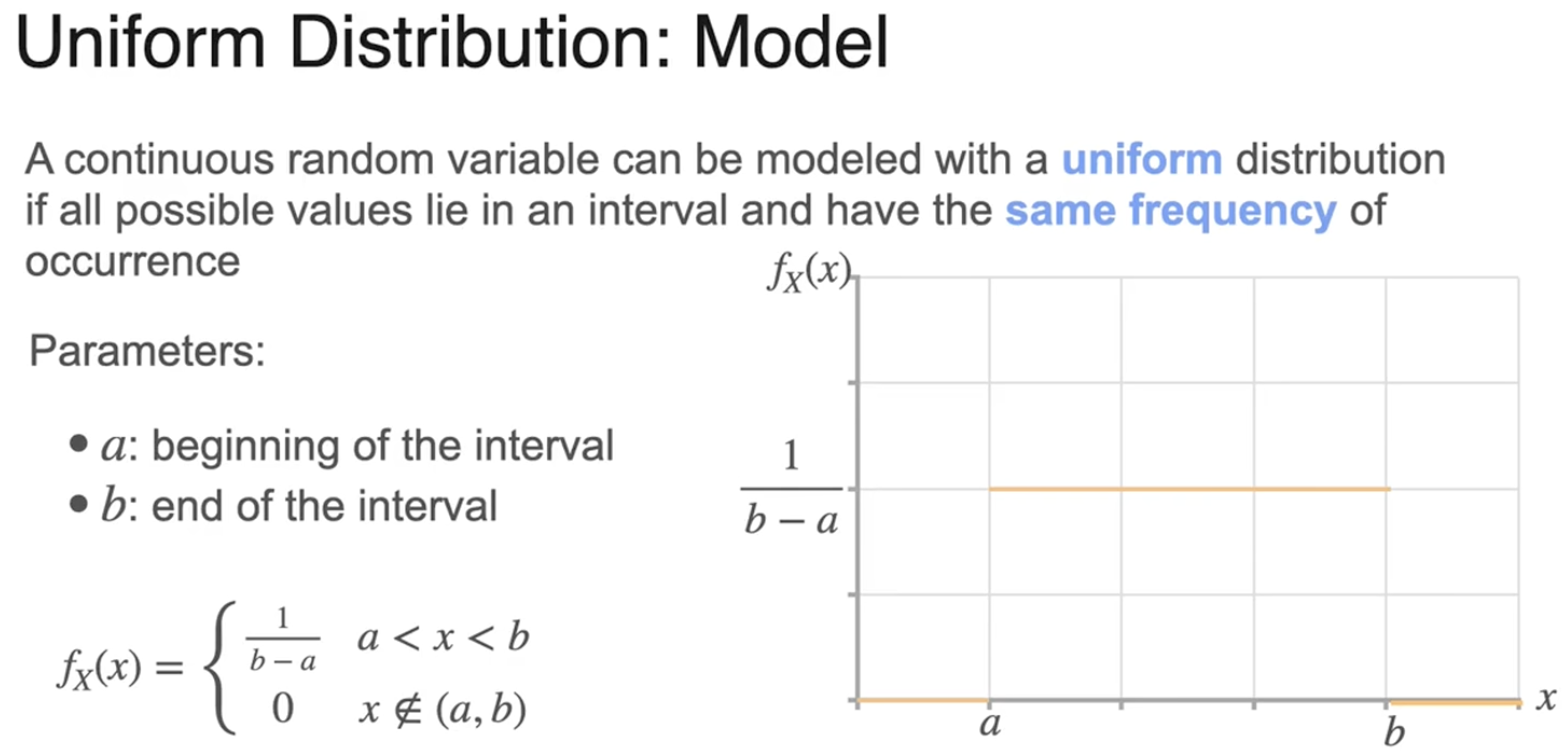 Uniform Distribution: Model

A continuous random variable can be modeled with a uniform distribution if all possible values lie in an interval and have the same frequency of occurrence

Parameters:

• $a$: beginning of the interval
• $b$: end of the interval

$f_X(x) = \begin{cases} \frac{1}{b-a} & a < x < b \\ 0 & x \notin (a,b) \end{cases}$

$f_X(x)$

$\frac{1}{b-a}$

$a$

$b$

$x$